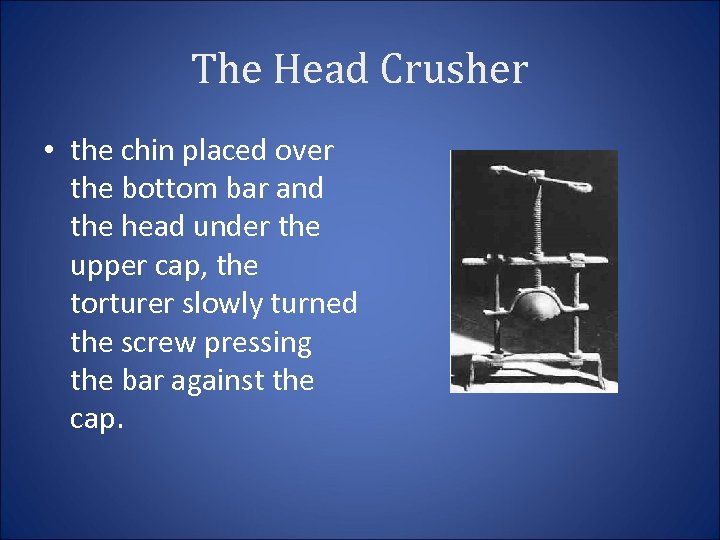 The Head Crusher

• the chin placed over the bottom bar and the head under the upper cap, the torturer slowly turned the screw pressing the bar against the cap.